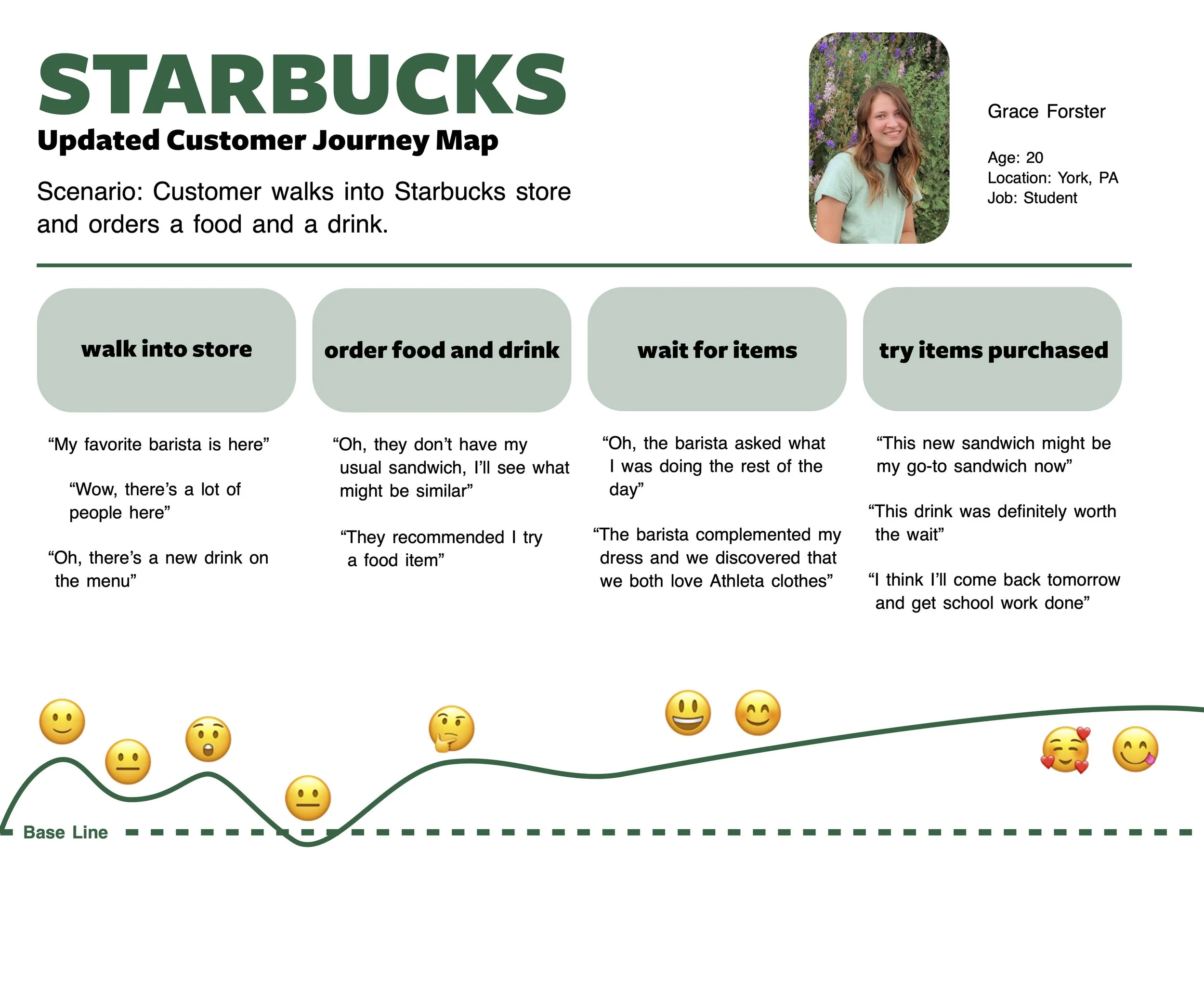 STARBUCKS
Updated Customer Journey Map

Scenario: Customer walks into Starbucks store and orders a food and a drink.

Grace Forster

Age: 20
Location: York, PA
Job: Student

walk into store

“My favorite barista is here”

“Wow, there’s a lot of people here”

“Oh, there’s a new drink on the menu”

order food and drink

“Oh, they don’t have my usual sandwich, I’ll see what might be similar”

“They recommended I try a food item”

wait for items

“Oh, the barista asked what I was doing the rest of the day”

“The barista complemented my dress and we discovered that we both love Athleta clothes”

try items purchased

“This new sandwich might be my go-to sandwich now”

“This drink was definitely worth the wait”

“I think I’ll come back tomorrow and get school work done”

Base Line